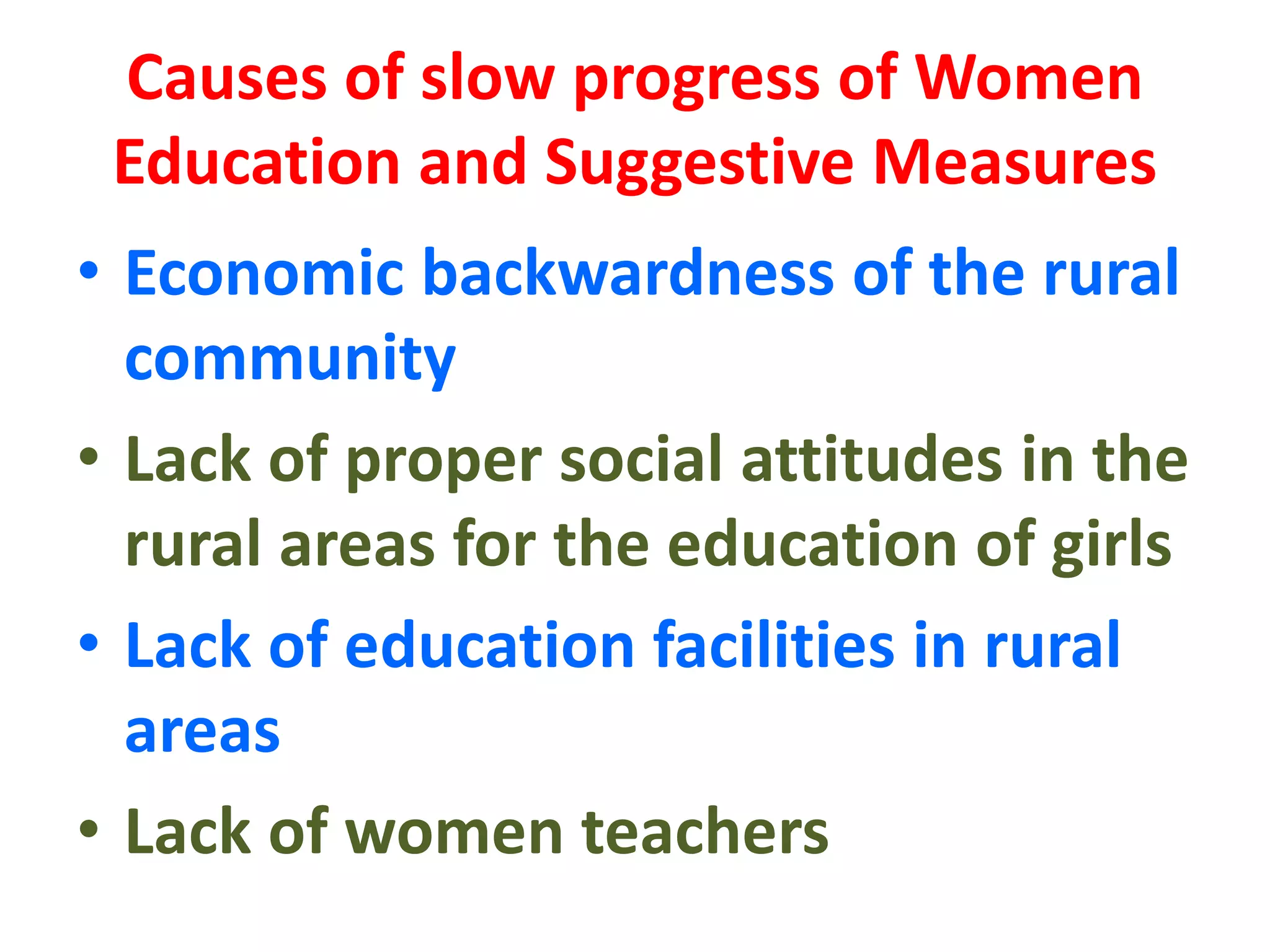 Causes of slow progress of Women Education and Suggestive Measures

• Economic backwardness of the rural community

• Lack of proper social attitudes in the rural areas for the education of girls

• Lack of education facilities in rural areas

• Lack of women teachers